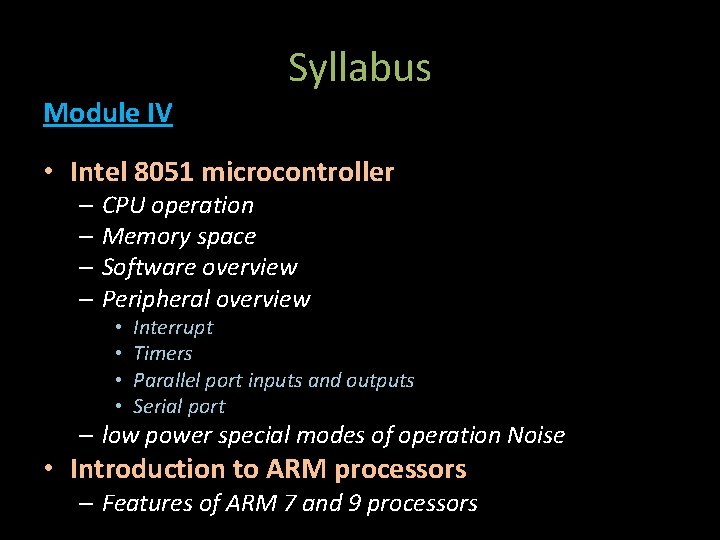 Syllabus

Module IV

• Intel 8051 microcontroller
– CPU operation
– Memory space
– Software overview
– Peripheral overview
• Interrupt
• Timers
• Parallel port inputs and outputs
• Serial port
– low power special modes of operation Noise
• Introduction to ARM processors
– Features of ARM 7 and 9 processors